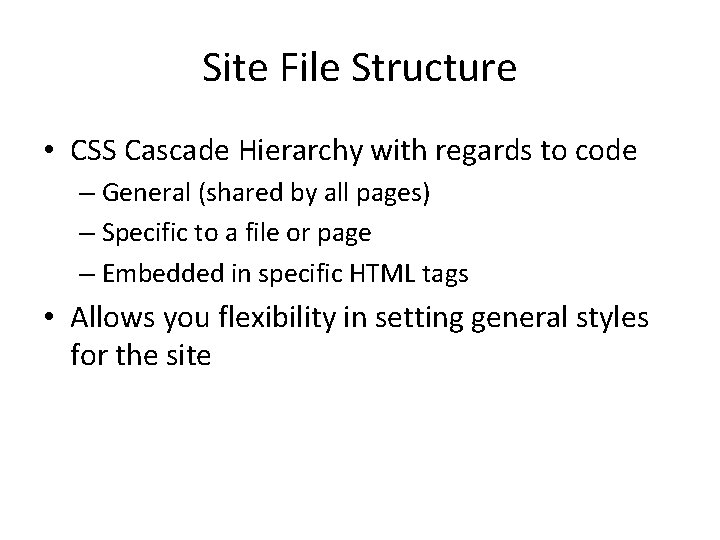 Site File Structure

• CSS Cascade Hierarchy with regards to code
– General (shared by all pages)
– Specific to a file or page
– Embedded in specific HTML tags
• Allows you flexibility in setting general styles for the site